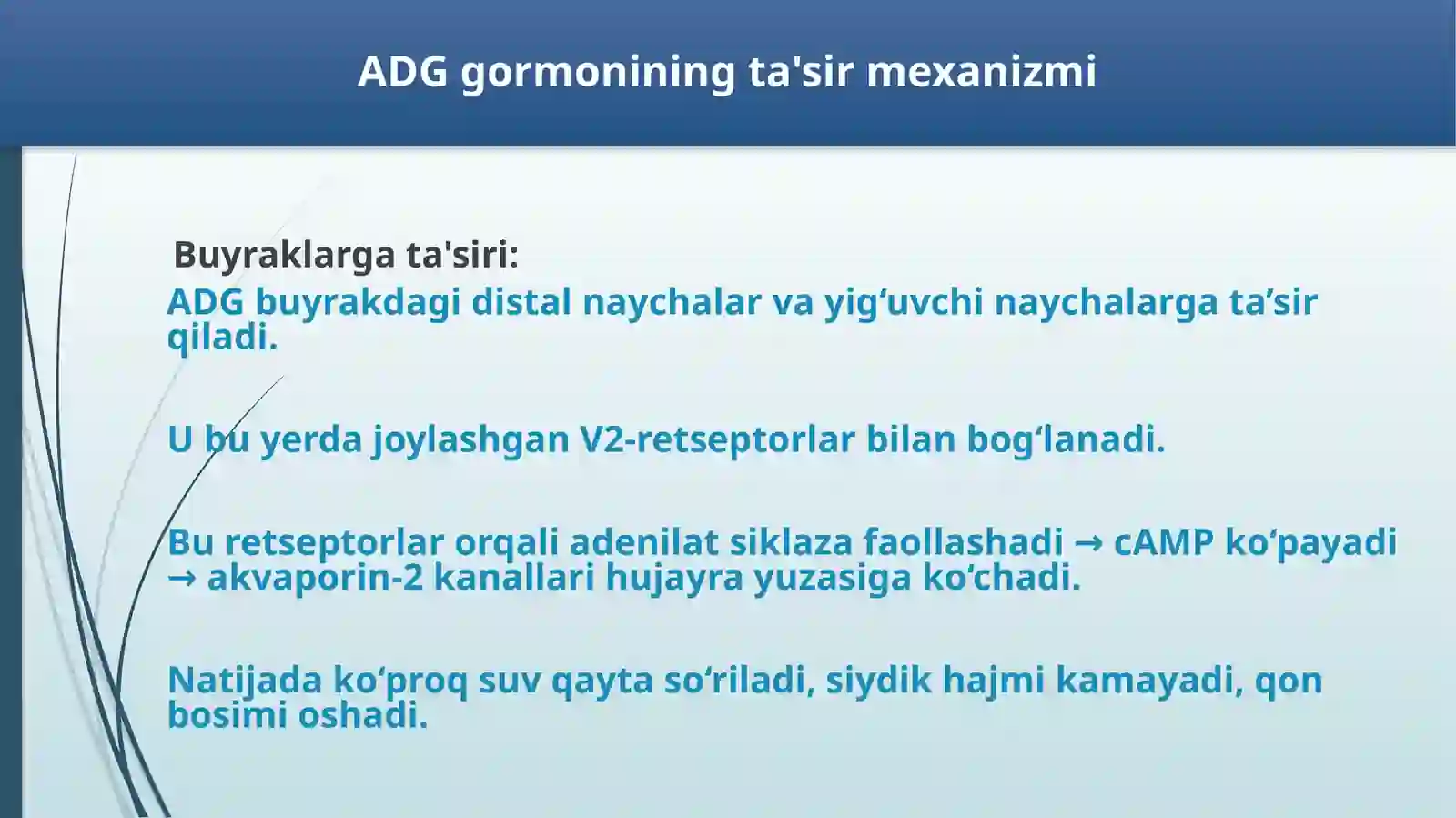 ADG gormonining ta'sir mexanizmi

Buyraklarga ta'siri:

ADG buyrakdagi distal naychalar va yig‘uvchi naychalarga ta’sir qiladi.

U bu yerda joylashgan V2-retseptorlar bilan bog‘lanadi.

Bu retseptorlar orqali adenilat siklaza faollashadi → cAMP ko‘payadi → akvaporin-2 kanallari hujayra yuzasiga ko‘chadi.

Natijada ko‘proq suv qayta so‘riladi, siydik hajmi kamayadi, qon bosimi oshadi.